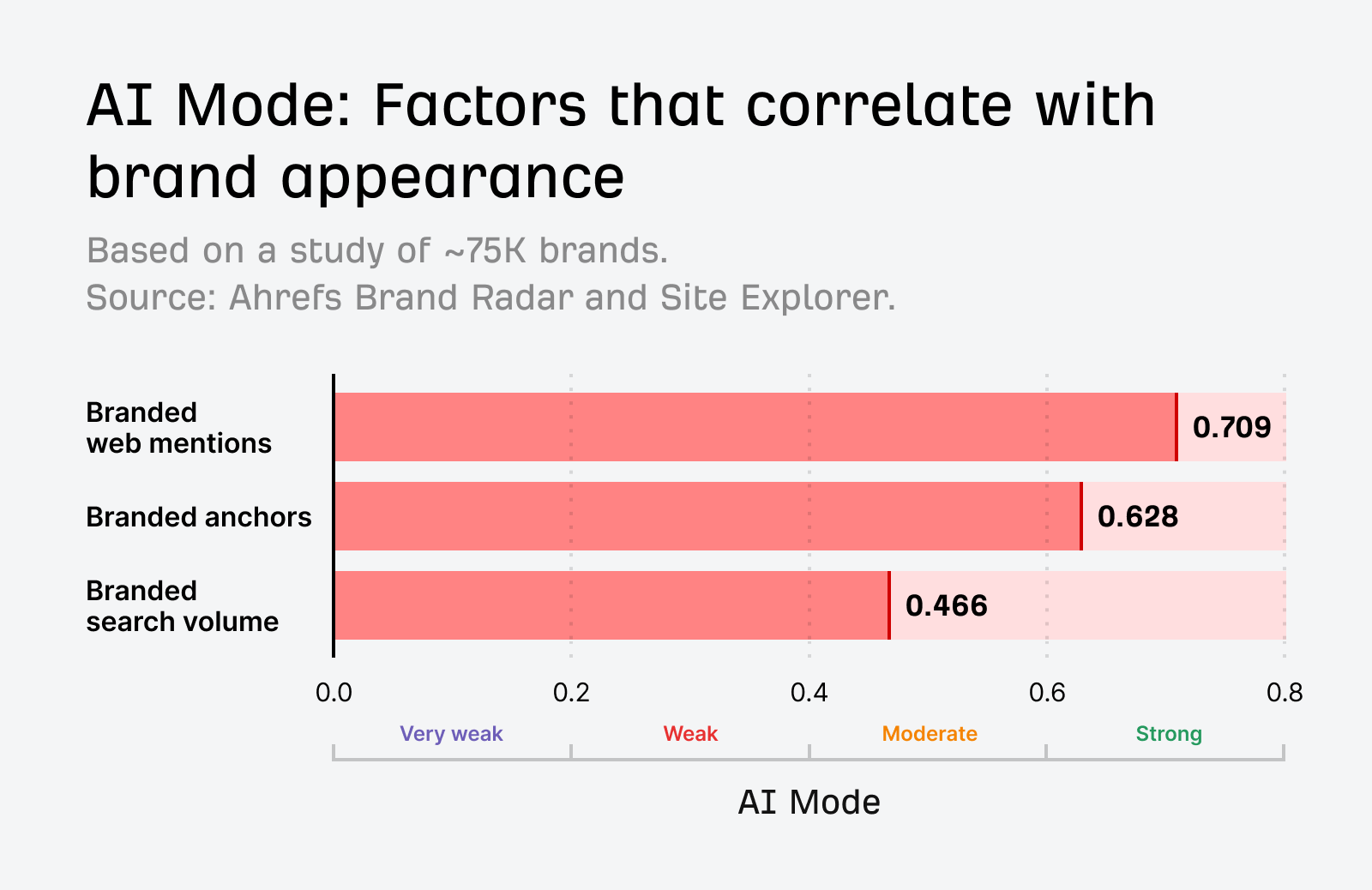 AI Mode: Factors that correlate with brand appearance

Based on a study of ~75K brands.
Source: Ahrefs Brand Radar and Site Explorer.

Branded web mentions 0.709

Branded anchors 0.628

Branded search volume 0.466

0.0 0.2 0.4 0.6 0.8

Very weak Weak Moderate Strong

AI Mode